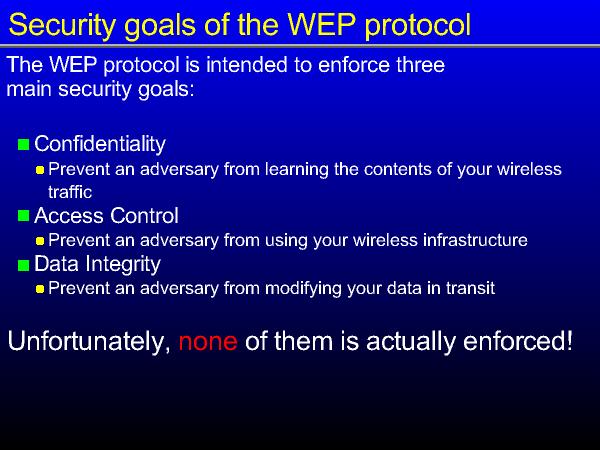 Security goals of the WEP protocol

The WEP protocol is intended to enforce three main security goals:

Confidentiality

Prevent an adversary from learning the contents of your wireless traffic

Access Control

Prevent an adversary from using your wireless infrastructure

Data Integrity

Prevent an adversary from modifying your data in transit

Unfortunately, none of them is actually enforced!